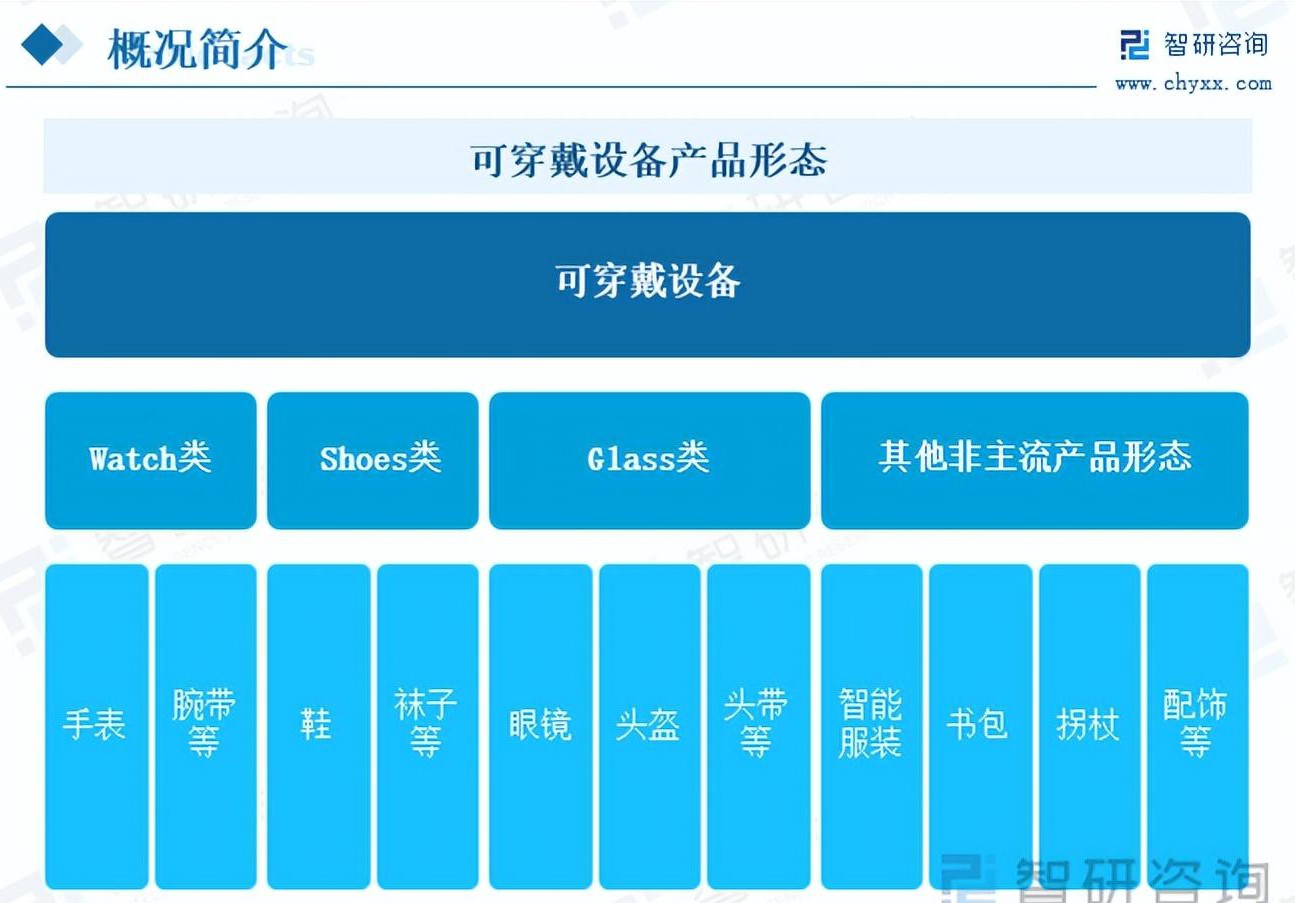 概况简介

智研咨询
www.chyxx.com

可穿戴设备产品形态

可穿戴设备

Watch类

Shoes类

Glass类

其他非主流产品形态

手表

腕带等

鞋

袜子等

眼镜

头盔

头带等

智能服装

书包

拐杖

配饰等

智研咨询